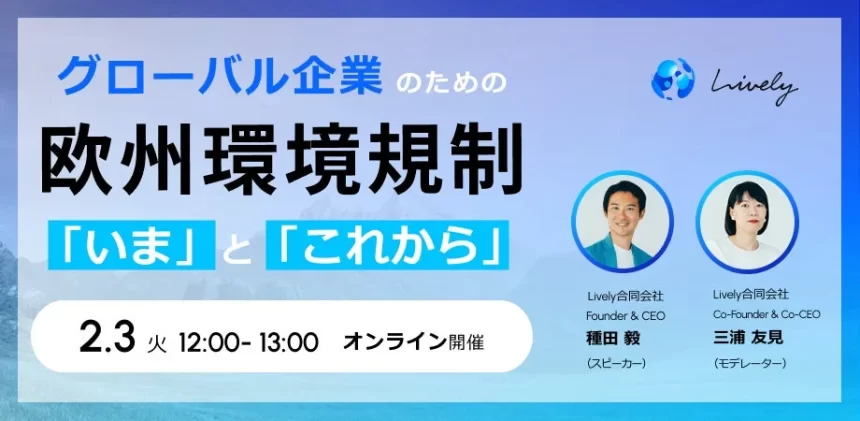 グローバル企業のための

欧州環境規制

「いま」と「これから」

2.3 火 12:00- 13:00 オンライン開催

Lively

Lively合同会社
Founder & CEO
種田 毅
（スピーカー）

Lively合同会社
Co-Founder & Co-CEO
三浦 友見
（モデレーター）